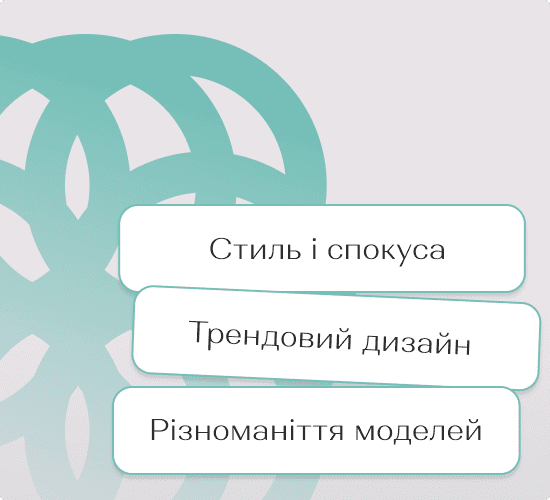 Стиль і спокуса

Трендовий дизайн

Різноманіття моделей